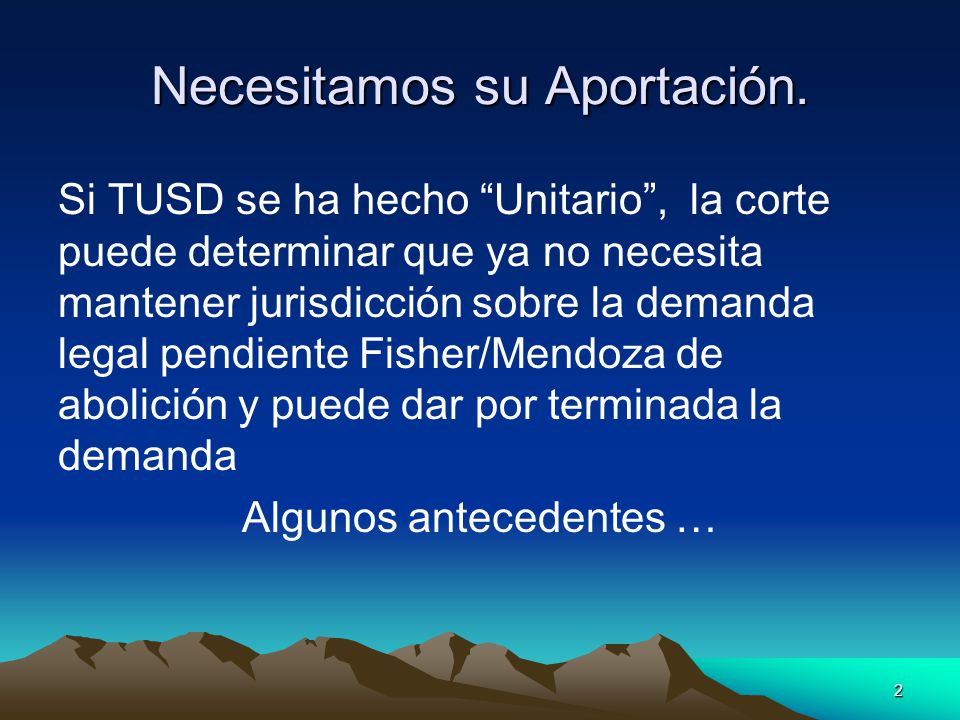 Necesitamos su Aportación.

Si TUSD se ha hecho “Unitario”, la corte puede determinar que ya no necesita mantener jurisdicción sobre la demanda legal pendiente Fisher/Mendoza de abolición y puede dar por terminada la demanda

Algunos antecedentes …

2